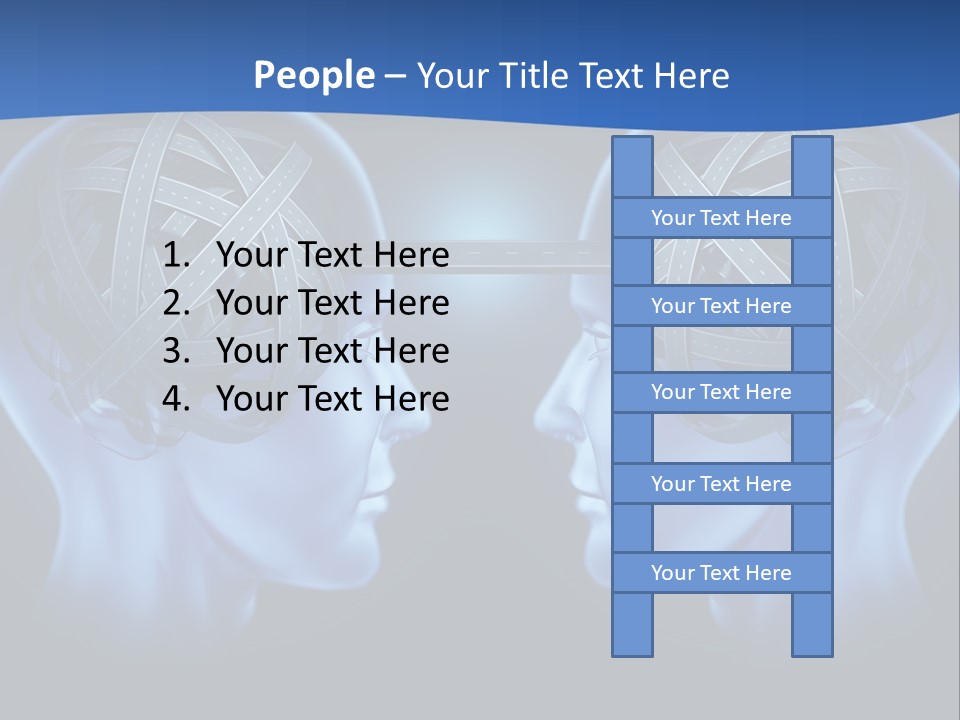 People – Your Title Text Here

1. Your Text Here
2. Your Text Here
3. Your Text Here
4. Your Text Here

Your Text Here

Your Text Here

Your Text Here

Your Text Here

Your Text Here